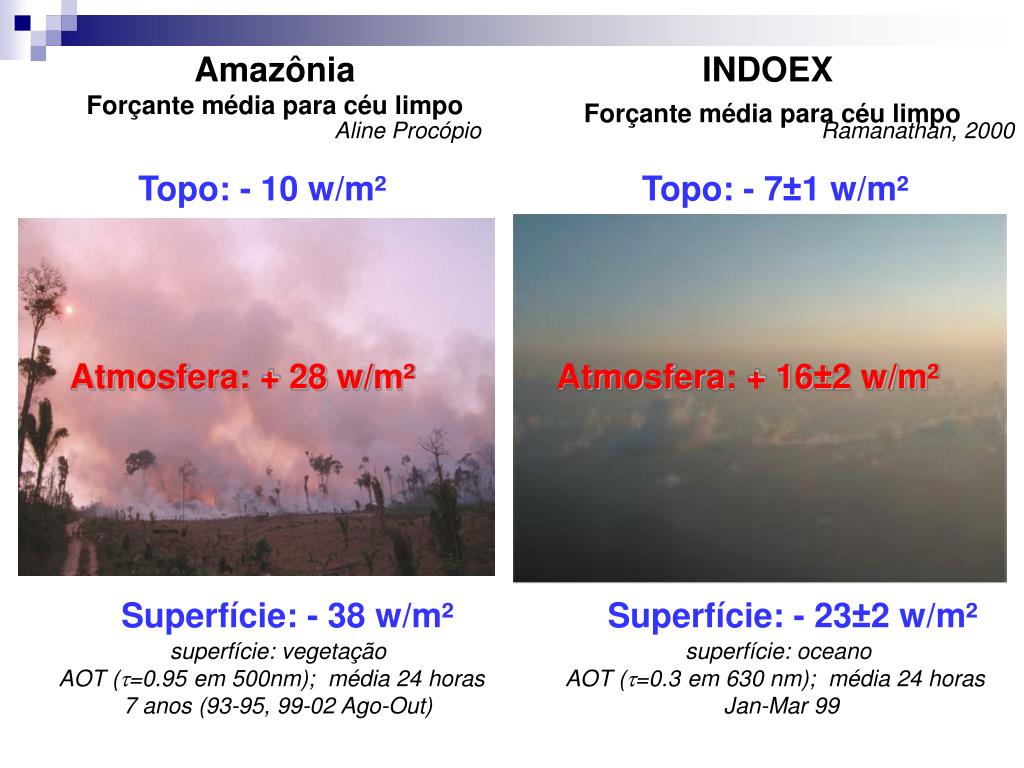 Amazônia
Forçante média para céu limpo
Aline Procópio

Topo: - 10 w/m²

Atmosfera: + 28 w/m²

Superfície: - 38 w/m²
superfície: vegetação
AOT ($\tau$=0.95 em 500nm); média 24 horas
7 anos (93-95, 99-02 Ago-Out)

INDOEX
Forçante média para céu limpo
Ramanathan, 2000

Topo: - 7±1 w/m²

Atmosfera: + 16±2 w/m²

Superfície: - 23±2 w/m²
superfície: oceano
AOT ($\tau$=0.3 em 630 nm); média 24 horas
Jan-Mar 99